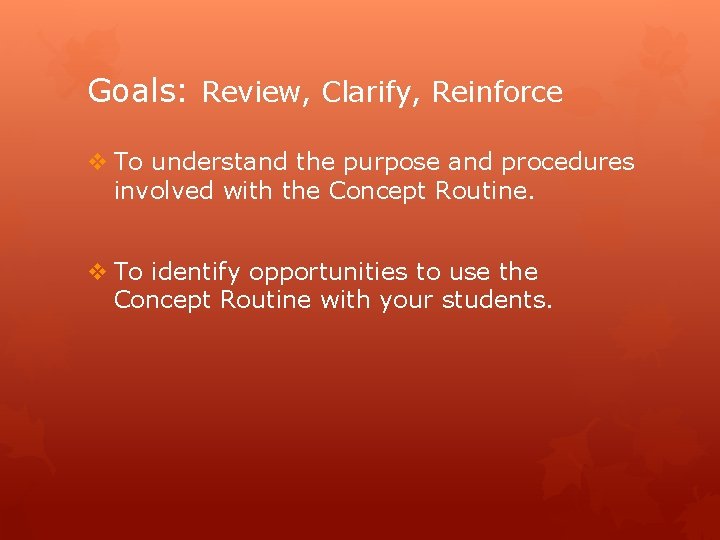 Goals: Review, Clarify, Reinforce

❖ To understand the purpose and procedures involved with the Concept Routine.

❖ To identify opportunities to use the Concept Routine with your students.